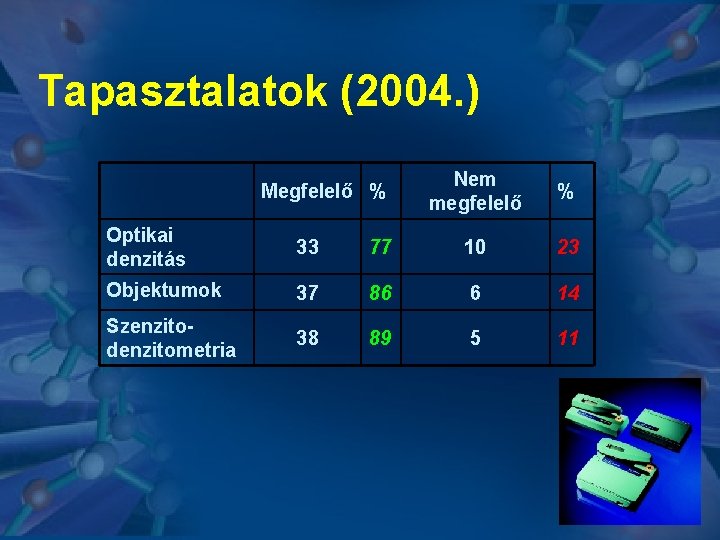 Tapasztalatok (2004.)

|  | Megfelelő | % | Nem megfelelő | % |
|---|---|---|---|---|
| Optikai denzitás | 33 | 77 | 10 | 23 |
| Objektumok | 37 | 86 | 6 | 14 |
| Szenzito-denzitometria | 38 | 89 | 5 | 11 |